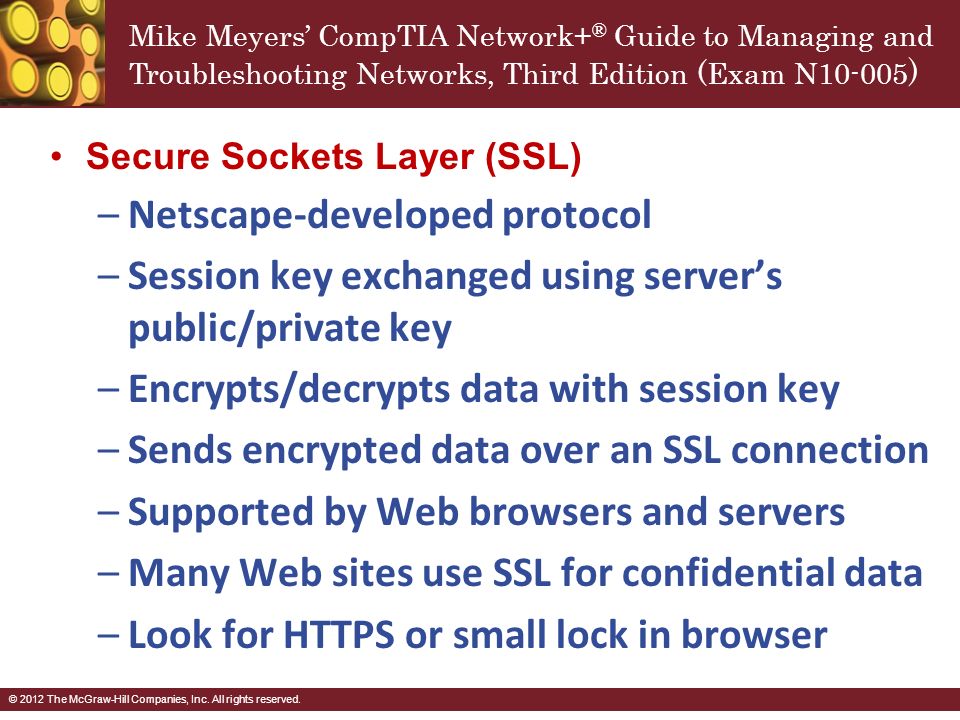 Mike Meyers' CompTIA Network+® Guide to Managing and Troubleshooting Networks, Third Edition (Exam N10-005)

• Secure Sockets Layer (SSL)
– Netscape-developed protocol
– Session key exchanged using server's public/private key
– Encrypts/decrypts data with session key
– Sends encrypted data over an SSL connection
– Supported by Web browsers and servers
– Many Web sites use SSL for confidential data
– Look for HTTPS or small lock in browser

© 2012 The McGraw-Hill Companies, Inc. All rights reserved.